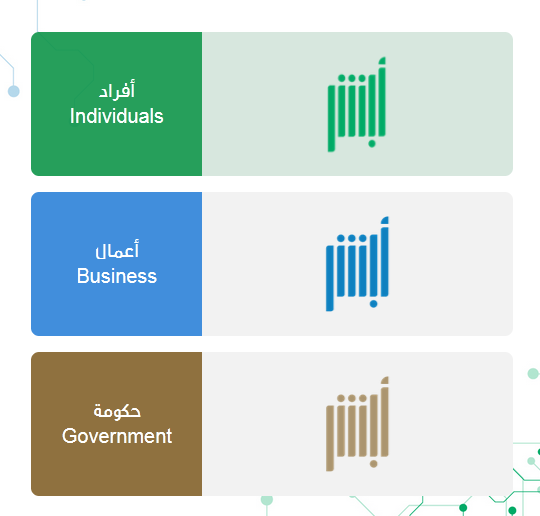 أفراد
Individuals

أبشر

أعمال
Business

أبشر

حكومة
Government

أبشر